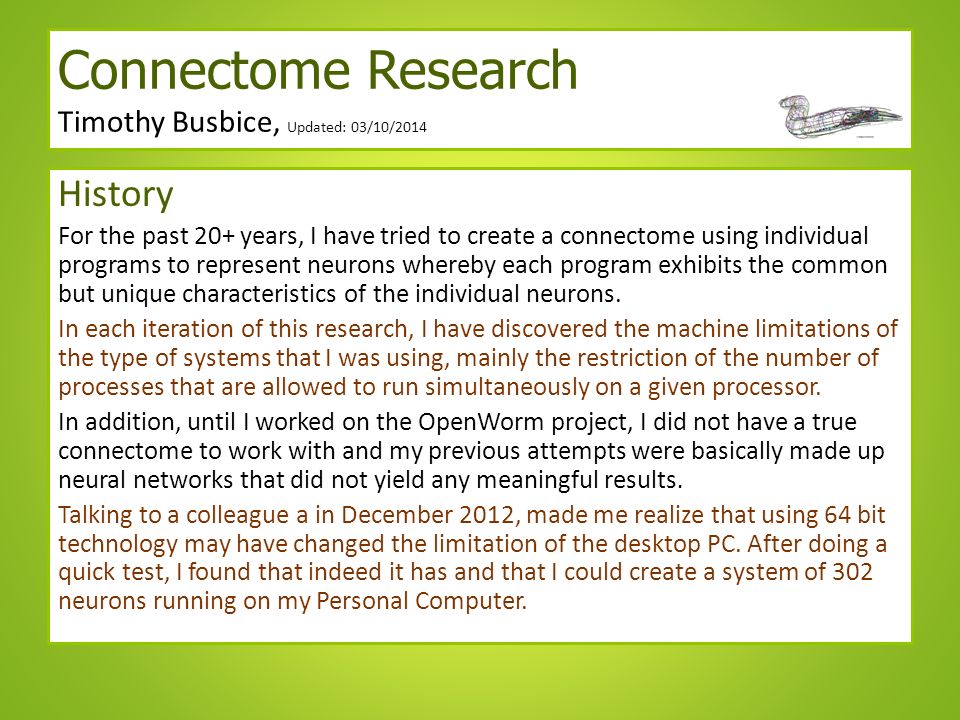 Connectome Research
Timothy Busbice, Updated: 03/10/2014

History

For the past 20+ years, I have tried to create a connectome using individual programs to represent neurons whereby each program exhibits the common but unique characteristics of the individual neurons.

In each iteration of this research, I have discovered the machine limitations of the type of systems that I was using, mainly the restriction of the number of processes that are allowed to run simultaneously on a given processor.

In addition, until I worked on the OpenWorm project, I did not have a true connectome to work with and my previous attempts were basically made up neural networks that did not yield any meaningful results.

Talking to a colleague a in December 2012, made me realize that using 64 bit technology may have changed the limitation of the desktop PC. After doing a quick test, I found that indeed it has and that I could create a system of 302 neurons running on my Personal Computer.